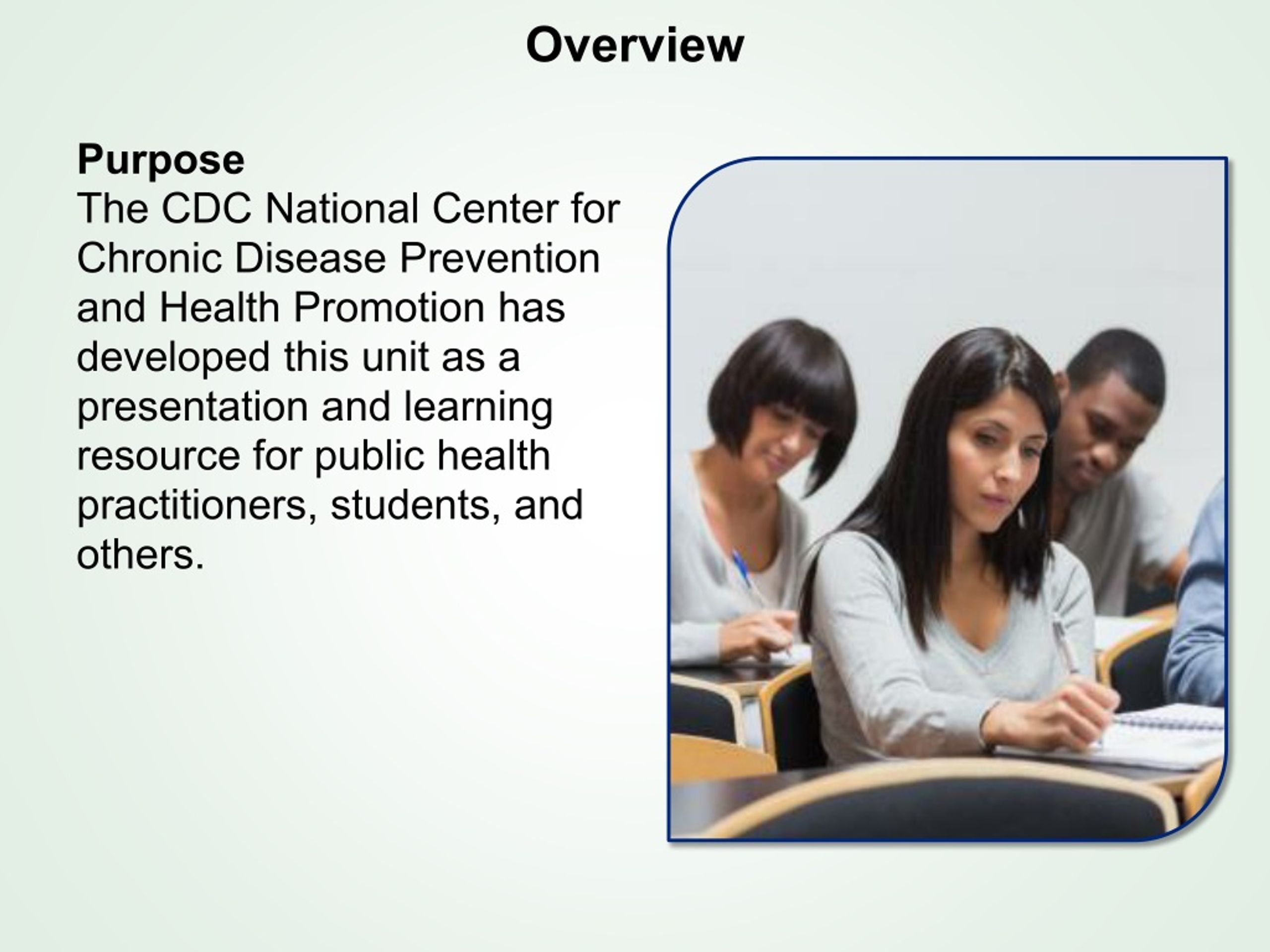 Overview

Purpose
The CDC National Center for Chronic Disease Prevention and Health Promotion has developed this unit as a presentation and learning resource for public health practitioners, students, and others.